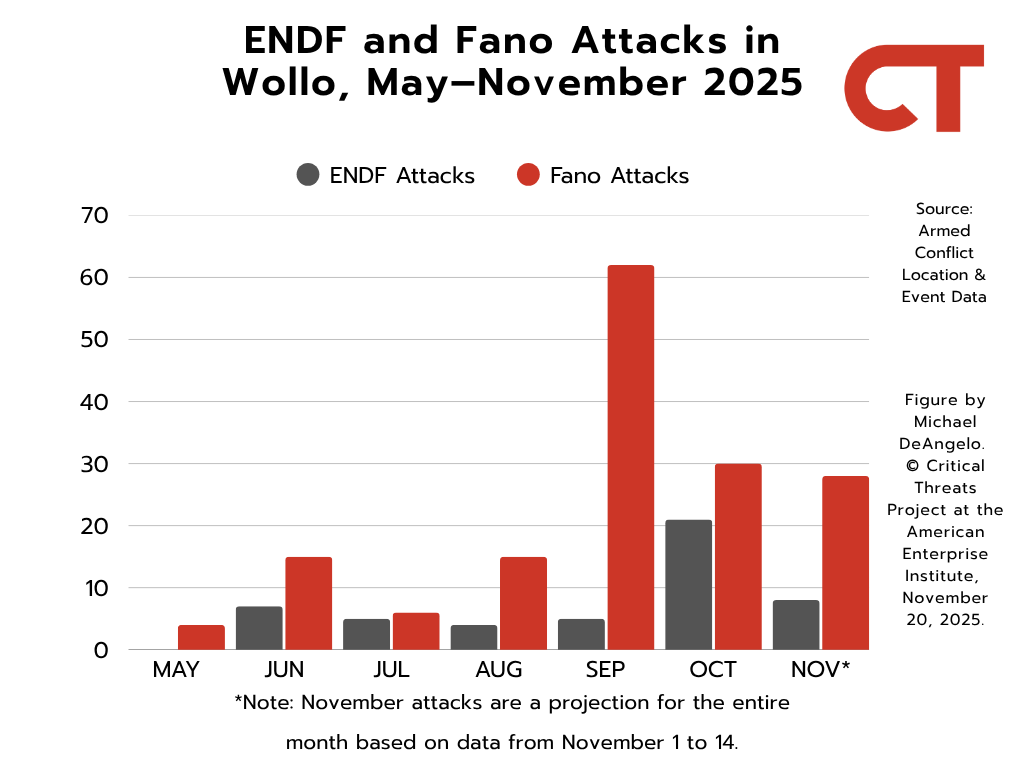 ENDF and Fano Attacks in Wollo, May–November 2025

CT

ENDF Attacks Fano Attacks

70
60
50
40
30
20
10
0

MAY JUN JUL AUG SEP OCT NOV*

Source: Armed Conflict Location & Event Data

Figure by Michael DeAngelo. © Critical Threats Project at the American Enterprise Institute, November 20, 2025.

*Note: November attacks are a projection for the entire month based on data from November 1 to 14.